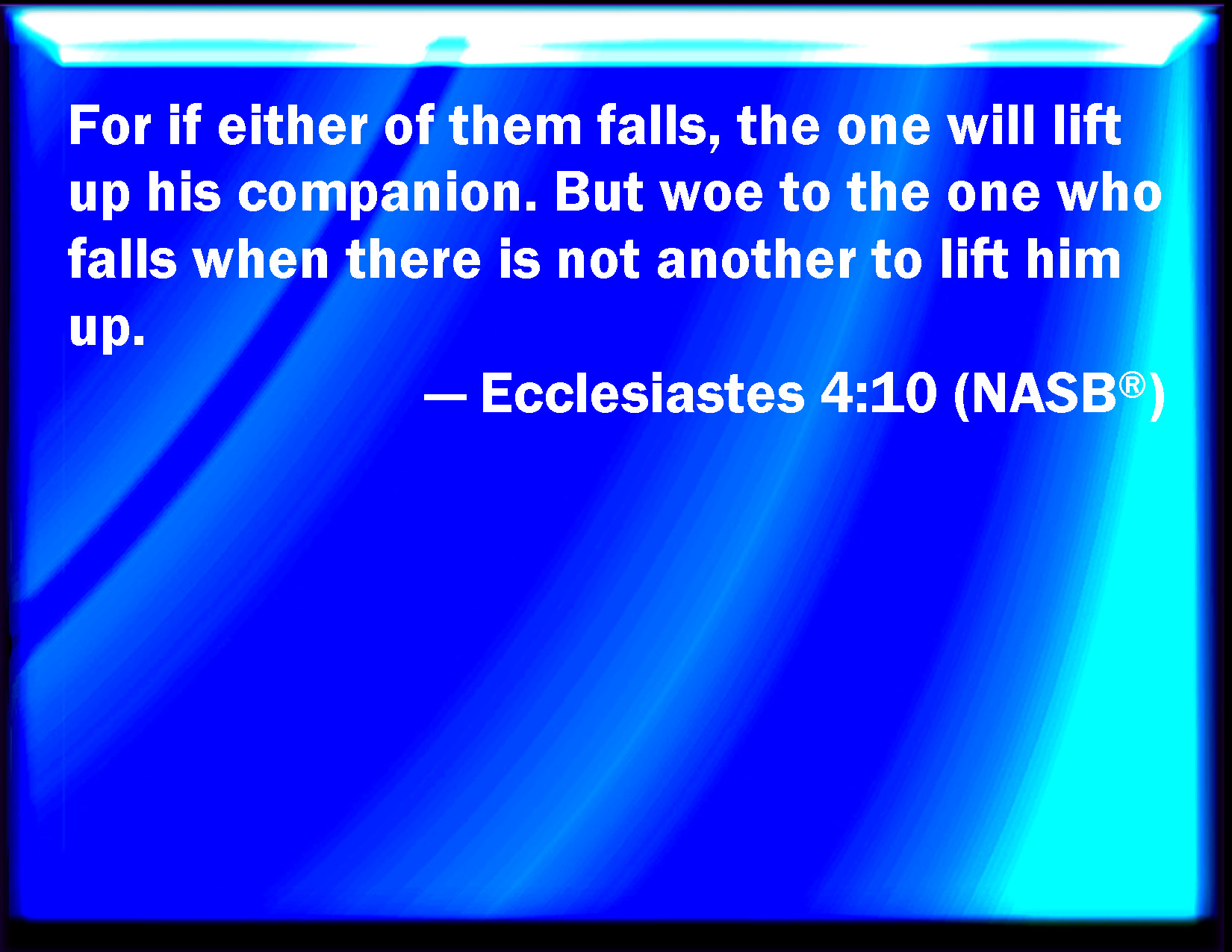 For if either of them falls, the one will lift up his companion. But woe to the one who falls when there is not another to lift him up.

— Ecclesiastes 4:10 (NASB®)